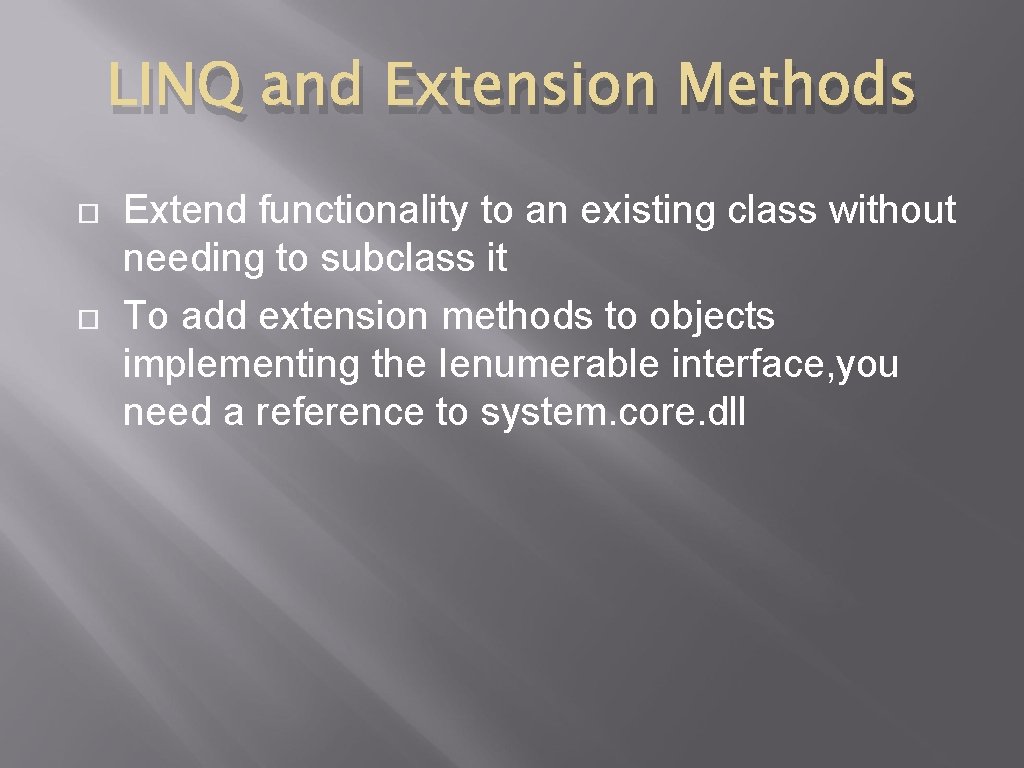 LINQ and Extension Methods

Extend functionality to an existing class without needing to subclass it

To add extension methods to objects implementing the Ienumerable interface, you need a reference to system. core. dll